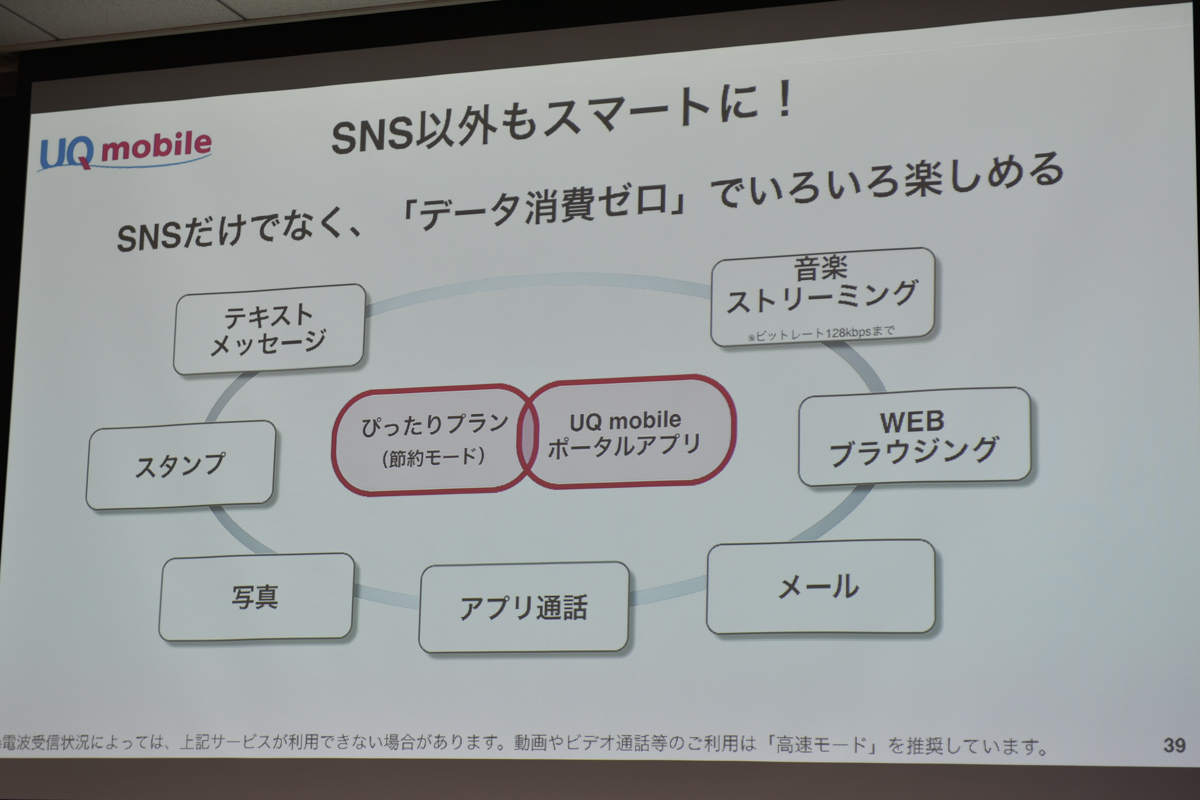 UQ mobile

SNS以外もスマートに！

SNSだけでなく、「データ消費ゼロ」でいろいろ楽しめる

テキスト
メッセージ

音楽
ストリーミング
※ビットレート128kbpsまで

スタンプ

ぴったりプラン
(節約モード)

UQ mobile
ポータルアプリ

WEB
ブラウジング

写真

アプリ通話

メール

電波受信状況によっては、上記サービスが利用できない場合があります。動画やビデオ通話等のご利用は「高速モード」を推奨しています。

39